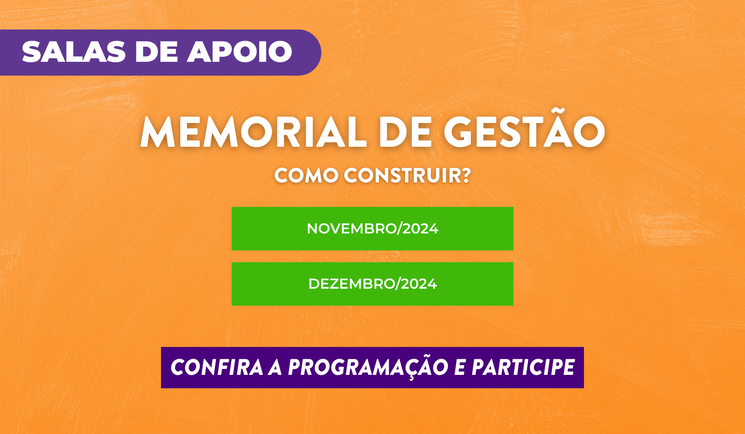 SALAS DE APOIO

MEMORIAL DE GESTÃO

COMO CONSTRUIR?

NOVEMBRO/2024

DEZEMBRO/2024

CONFIRA A PROGRAMAÇÃO E PARTICIPE